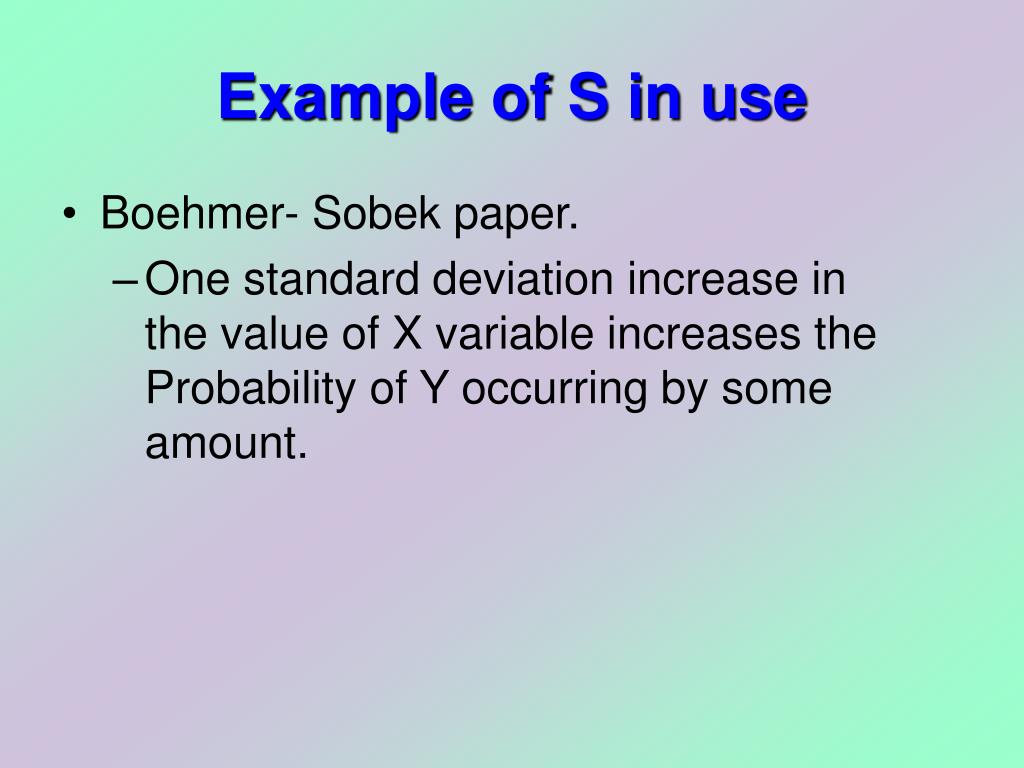 Example of S in use

• Boehmer- Sobek paper.
– One standard deviation increase in the value of X variable increases the Probability of Y occurring by some amount.